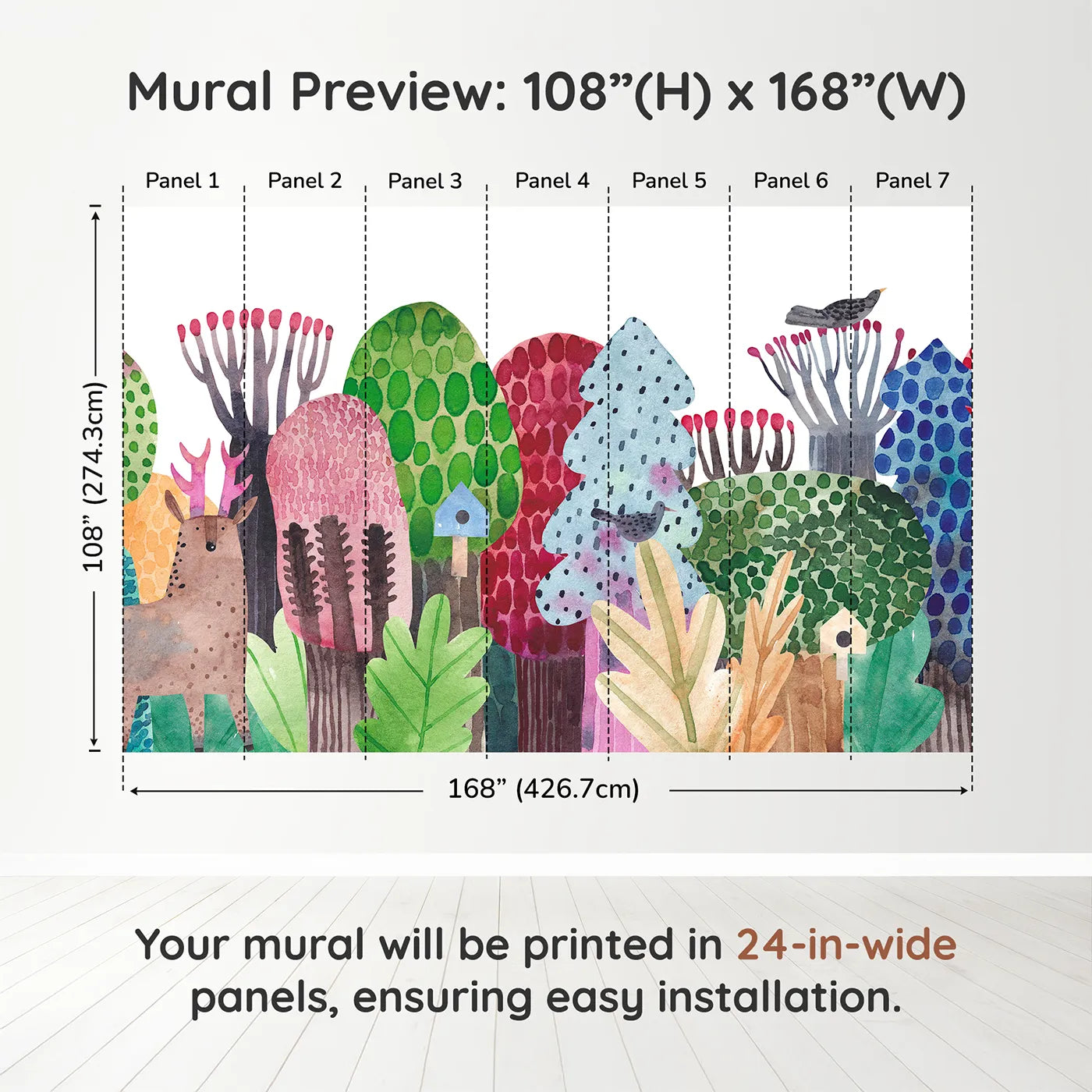 Mural Preview: 108”(H) x 168”(W)

Panel 1 Panel 2 Panel 3 Panel 4 Panel 5 Panel 6 Panel 7

108” (274.3cm)

168” (426.7cm)

Your mural will be printed in 24-in-wide panels, ensuring easy installation.